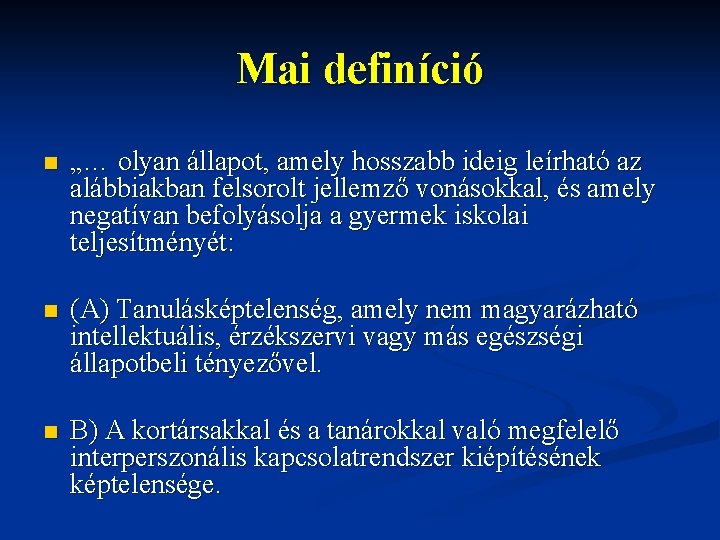 Mai definíció

„… olyan állapot, amely hosszabb ideig leírható az alábbiakban felsorolt jellemző vonásokkal, és amely negatívan befolyásolja a gyermek iskolai teljesítményét:

(A) Tanulásképtelenség, amely nem magyarázható intellektuális, érzékszervi vagy más egészségi állapotbeli tényezővel.

B) A kortársakkal és a tanárokkal való megfelelő interperszonális kapcsolatrendszer kiépítésének képtelensége.